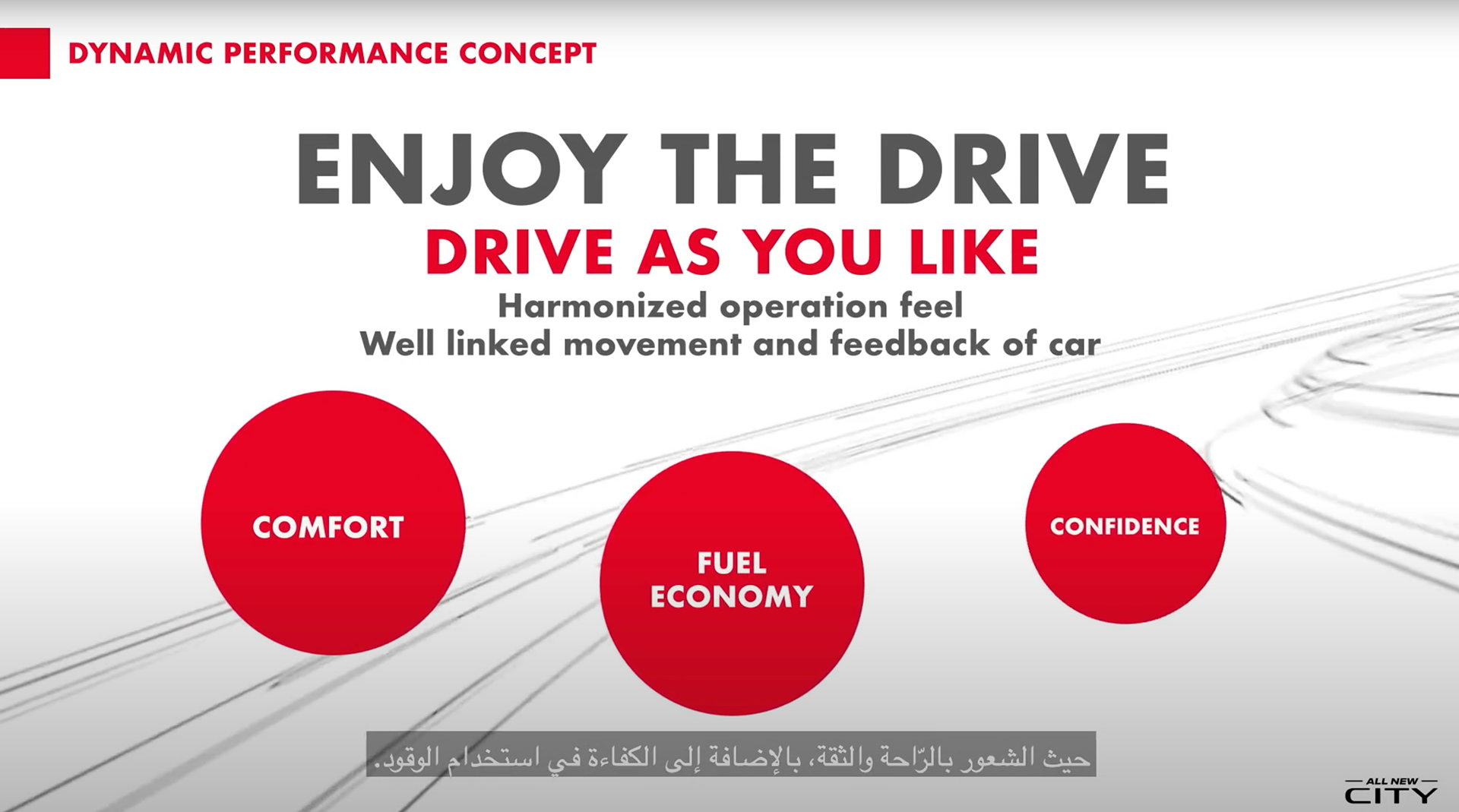 DYNAMIC PERFORMANCE CONCEPT

ENJOY THE DRIVE

DRIVE AS YOU LIKE

Harmonized operation feel
Well linked movement and feedback of car

COMFORT

FUEL ECONOMY

CONFIDENCE

حيث الشعور بالرّاحة والثقة، بالإضافة إلى الكفاءة في استخدام الوقود.

ALL NEW
CITY